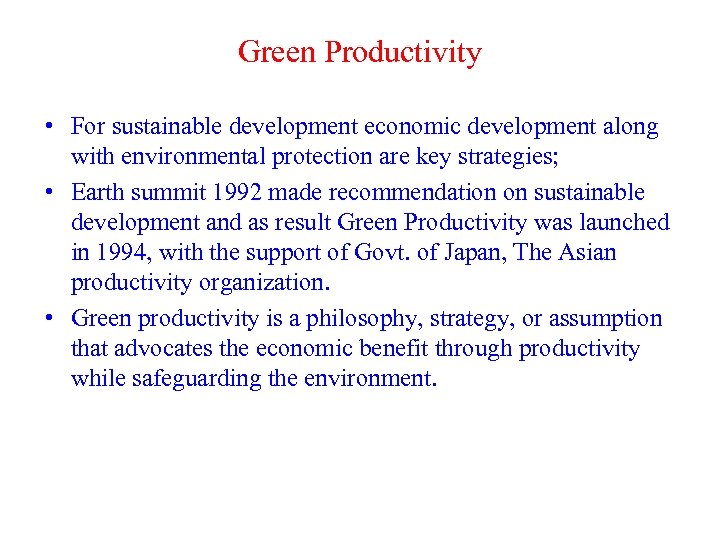 Green Productivity

• For sustainable development economic development along with environmental protection are key strategies;
• Earth summit 1992 made recommendation on sustainable development and as result Green Productivity was launched in 1994, with the support of Govt. of Japan, The Asian productivity organization.
• Green productivity is a philosophy, strategy, or assumption that advocates the economic benefit through productivity while safeguarding the environment.